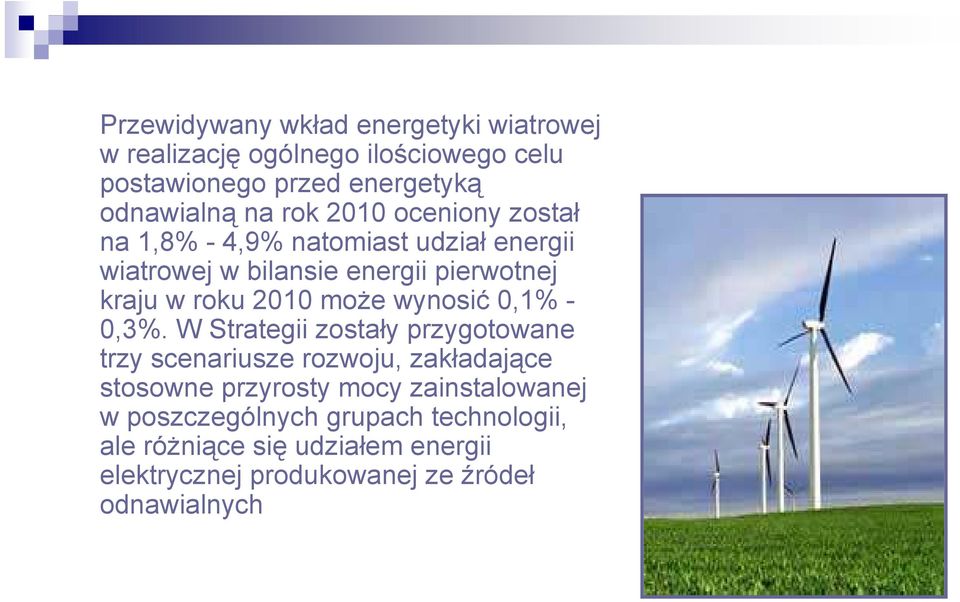 Przewidywany wkład energetyki wiatrowej w realizację ogólnego ilościowego celu postawionego przed energetyką odnawialną na rok 2010 oceniony został na 1,8% - 4,9% natomiast udział energii wiatrowej w bilansie energii pierwotnej kraju w roku 2010 może wynosić 0,1% - 0,3%. W Strategii zostały przygotowane trzy scenariusze rozwoju, zakładające stosowne przyrosty mocy zainstalowanej w poszczególnych grupach technologii, ale różniące się udziałem energii elektrycznej produkowanej ze źródeł odnawialnych